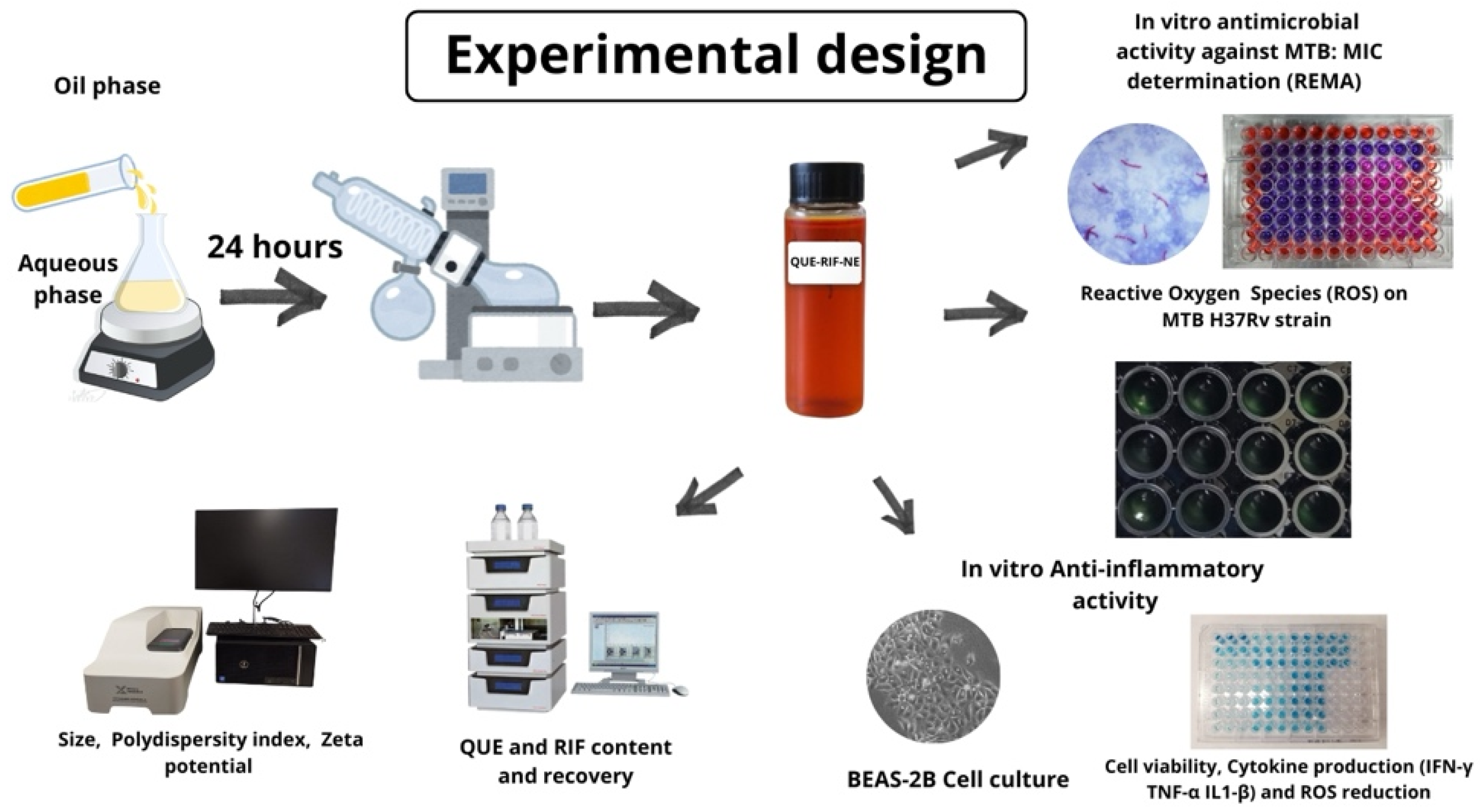 Experimental design

Oil phase

Aqueous phase

24 hours

QUE-RIF-NE

In vitro antimicrobial activity against MTB: MIC determination (REMA)

Reactive Oxygen Species (ROS) on MTB H37Rv strain

In vitro Anti-inflammatory activity

Size, Polydispersity index, Zeta potential

QUE and RIF content and recovery

BEAS-2B Cell culture

Cell viability, Cytokine production (IFN-γ TNF-α IL1-β) and ROS reduction